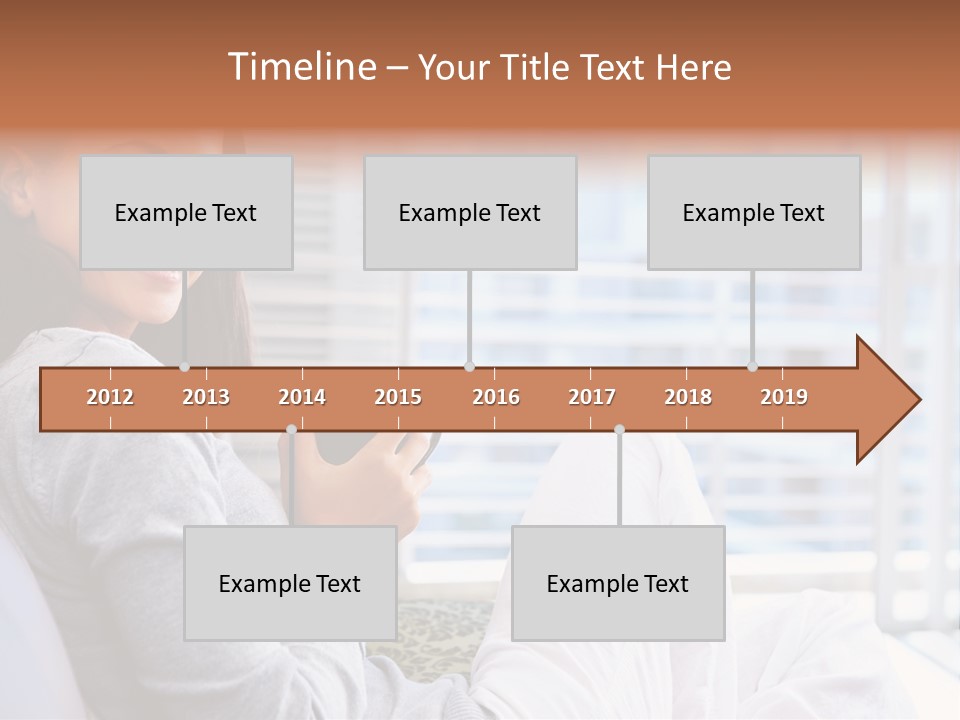 Timeline – Your Title Text Here

Example Text

Example Text

Example Text

2012 2013 2014 2015 2016 2017 2018 2019

Example Text

Example Text